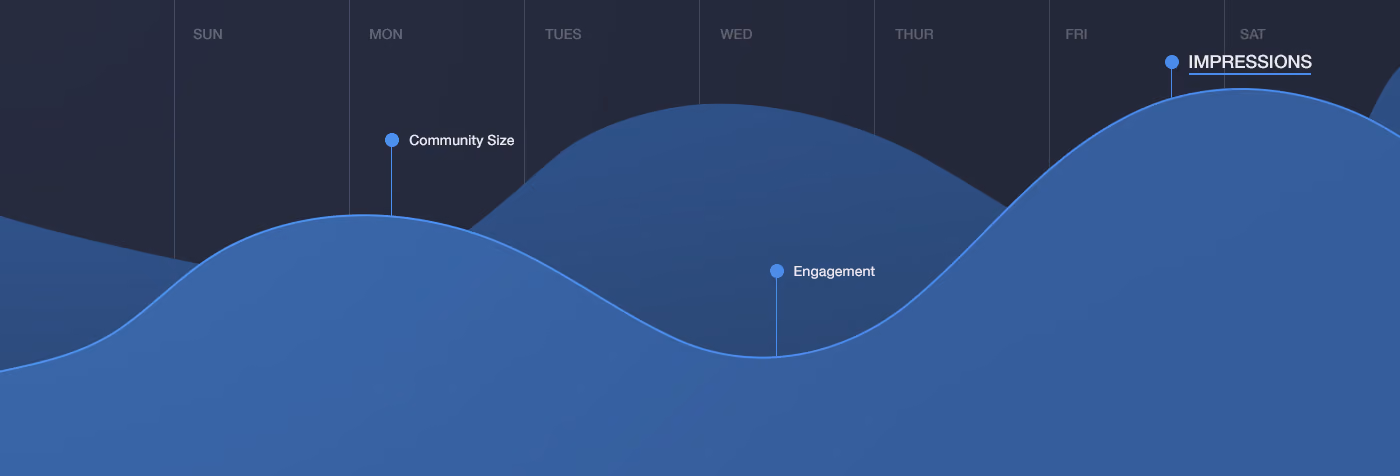 SUN MON TUES WED THUR FRI SAT

IMPRESSIONS

Community Size

Engagement